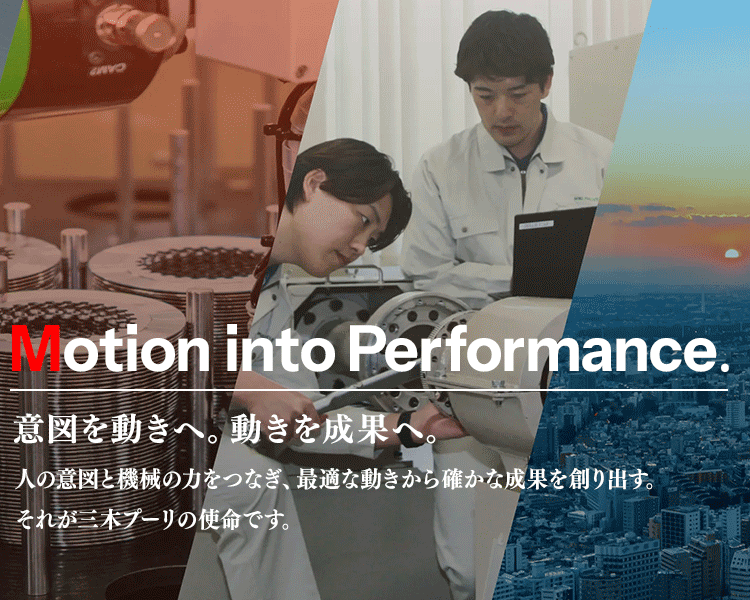 Motion into Performance.

意図を動きへ。動きを成果へ。

人の意図と機械の力をつなぎ、最適な動きから確かな成果を創り出す。
それが三木プーリの使命です。